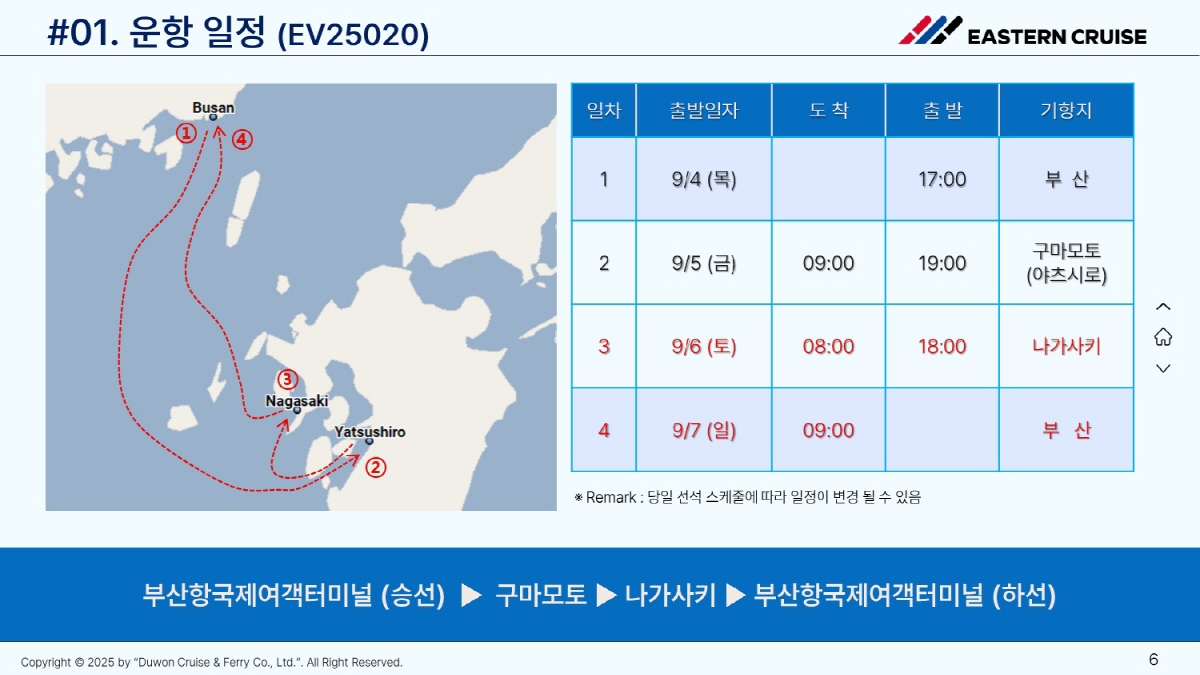 #01. 운항 일정 (EV25020)

EASTERN CRUISE

Busan
①
④
③
Nagasaki
Yatsushiro
②

| 일차 | 출발일자 | 도 착 | 출 발 | 기항지 |
|---|---|---|---|---|
| 1 | 9/4 (목) | | 17:00 | 부 산 |
| 2 | 9/5 (금) | 09:00 | 19:00 | 구마모토 (야츠시로) |
| 3 | 9/6 (토) | 08:00 | 18:00 | 나가사키 |
| 4 | 9/7 (일) | 09:00 | | 부 산 |

※ Remark : 당일 선석 스케줄에 따라 일정이 변경 될 수 있음

부산항국제여객터미널 (승선) ▶ 구마모토 ▶ 나가사키 ▶ 부산항국제여객터미널 (하선)

Copyright © 2025 by "Duwon Cruise & Ferry Co., Ltd.". All Right Reserved.

6